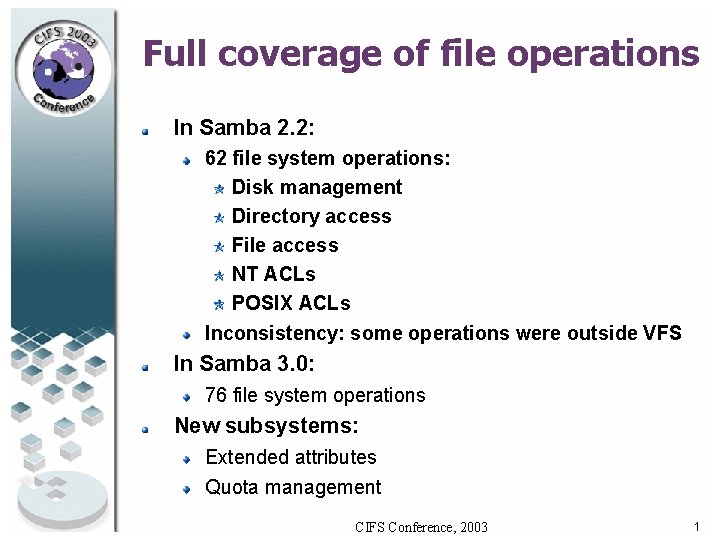 CIFS 2003
Conference

Full coverage of file operations

In Samba 2.2:
62 file system operations:
Disk management
Directory access
File access
NT ACLs
POSIX ACLs
Inconsistency: some operations were outside VFS
In Samba 3.0:
76 file system operations
New subsystems:
Extended attributes
Quota management

CIFS Conference, 2003

1